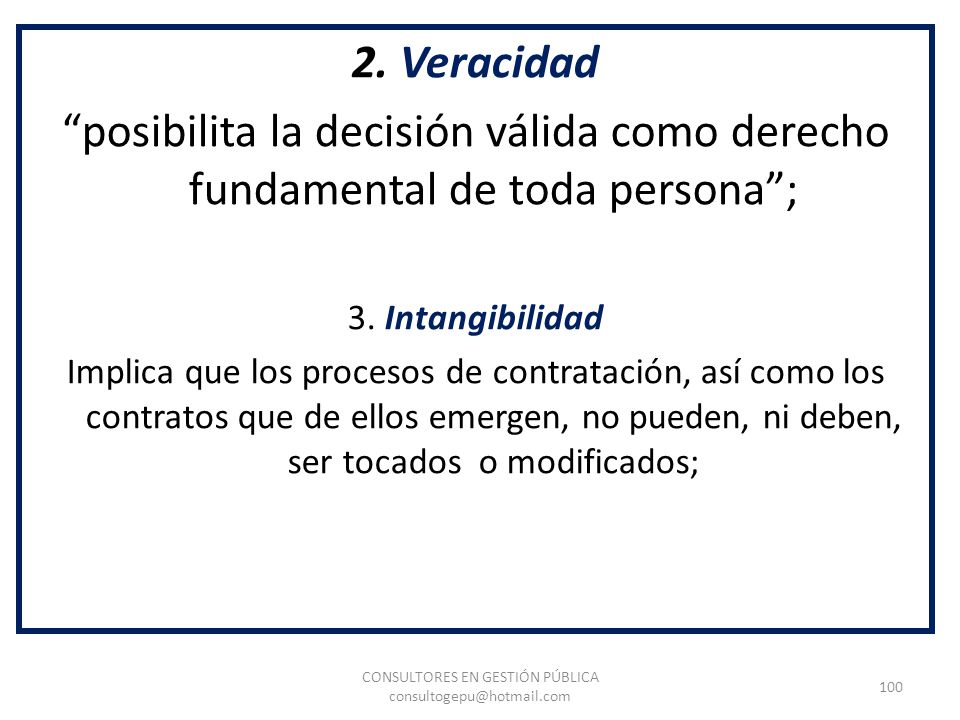 2. Veracidad

“posibilita la decisión válida como derecho fundamental de toda persona”;

3. Intangibilidad

Implica que los procesos de contratación, así como los contratos que de ellos emergen, no pueden, ni deben, ser tocados o modificados;

CONSULTORES EN GESTIÓN PÚBLICA
consultogepu@hotmail.com

100